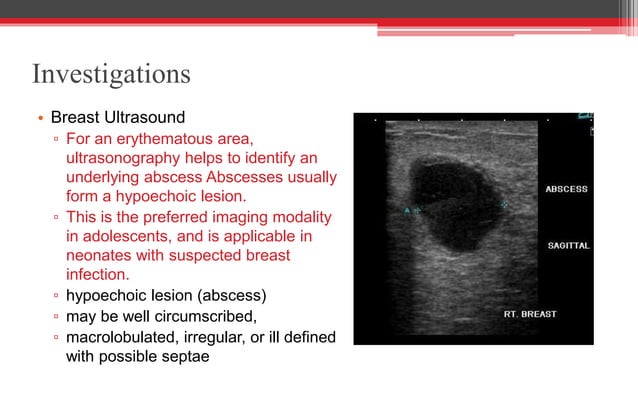 Investigations

• Breast Ultrasound
▫ For an erythematous area, ultrasonography helps to identify an underlying abscess Abscesses usually form a hypoechoic lesion.
▫ This is the preferred imaging modality in adolescents, and is applicable in neonates with suspected breast infection.
▫ hypoechoic lesion (abscess)
▫ may be well circumscribed,
▫ macrolobulated, irregular, or ill defined with possible septae

A

ABSCESS

SAGITTAL

RT. BREAST